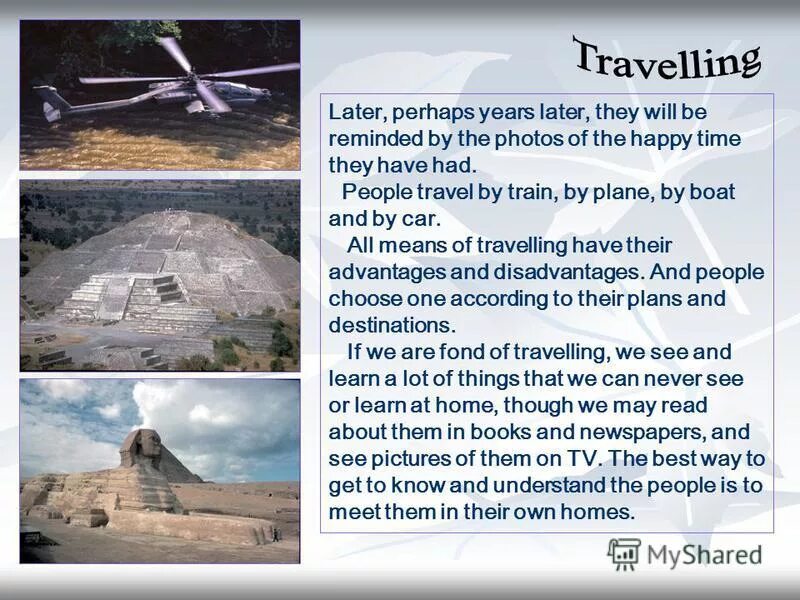 Travelling

Later, perhaps years later, they will be reminded by the photos of the happy time they have had.

People travel by train, by plane, by boat and by car.

All means of travelling have their advantages and disadvantages. And people choose one according to their plans and destinations.

If we are fond of travelling, we see and learn a lot of things that we can never see or learn at home, though we may read about them in books and newspapers, and see pictures of them on TV. The best way to get to know and understand the people is to meet them in their own homes.

MyShared